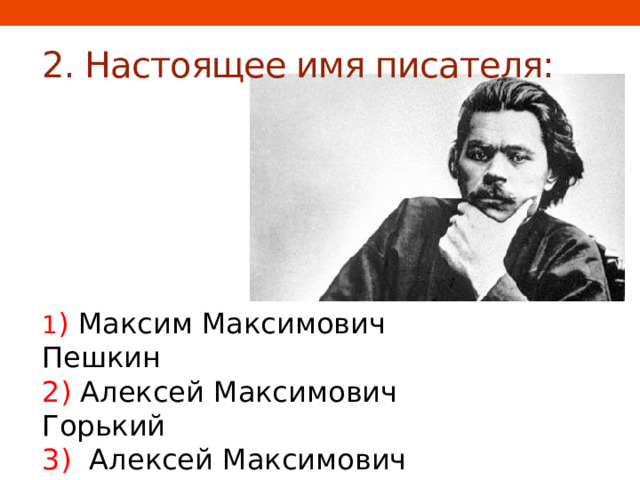 2. Настоящее имя писателя:

1) Максим Максимович Пешкин
2) Алексей Максимович Горький
3) Алексей Максимович